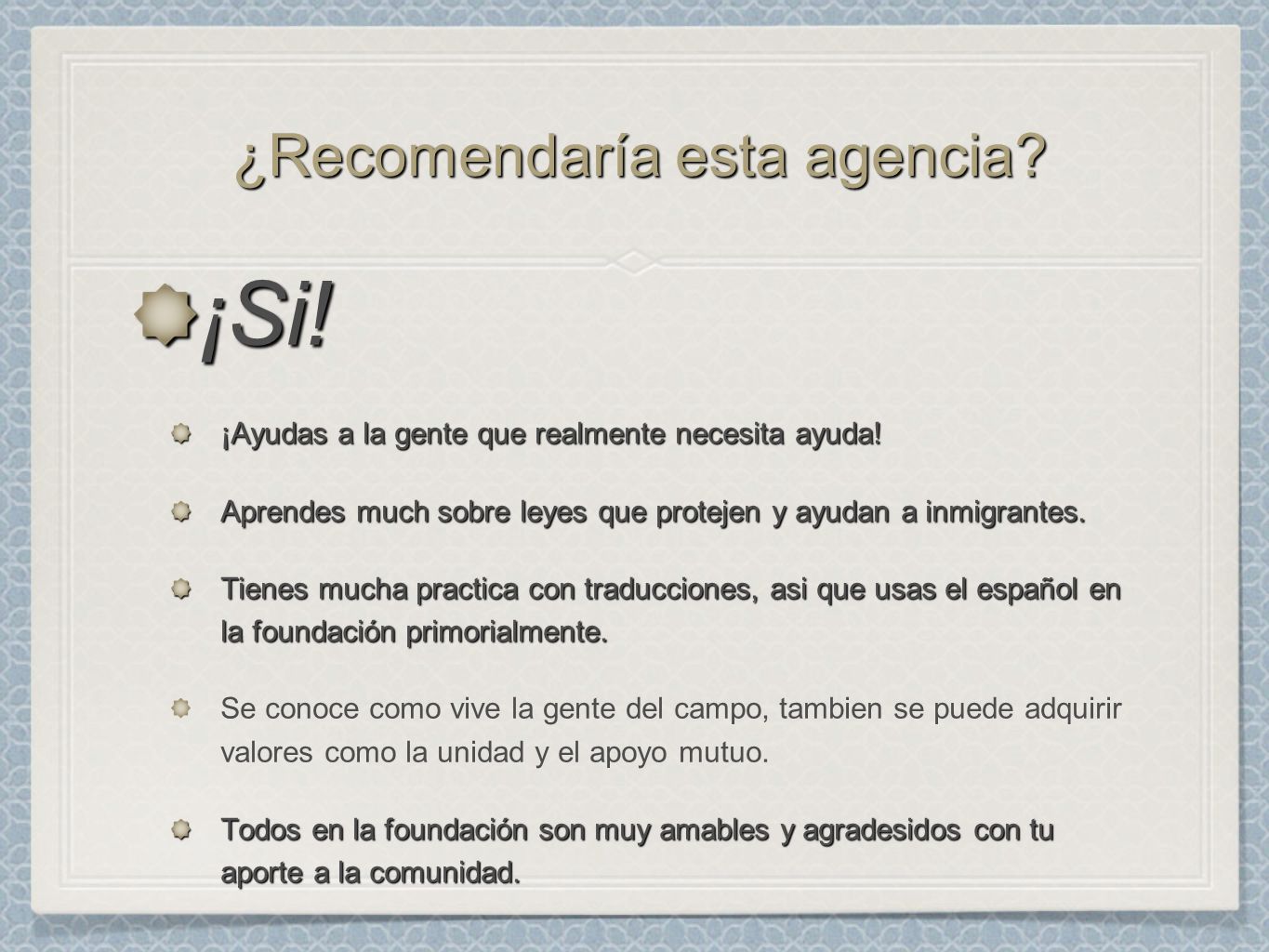 ¿Recomendaría esta agencia?

¡Si!

¡Ayudas a la gente que realmente necesita ayuda!

Aprendes much sobre leyes que protejen y ayudan a inmigrantes.

Tienes mucha practica con traducciones, asi que usas el español en la foundación primorialmente.

Se conoce como vive la gente del campo, tambien se puede adquirir valores como la unidad y el apoyo mutuo.

Todos en la foundación son muy amables y agradesidos con tu aporte a la comunidad.